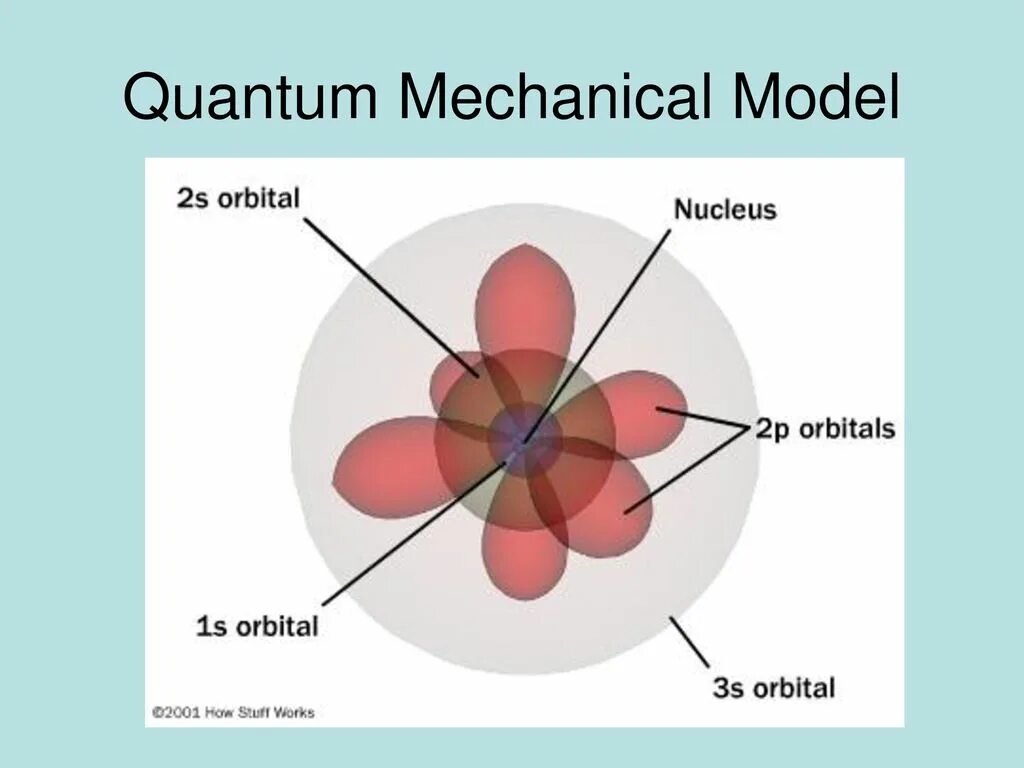 Quantum Mechanical Model

2s orbital

Nucleus

2p orbitals

1s orbital

3s orbital

©2001 How Stuff Works